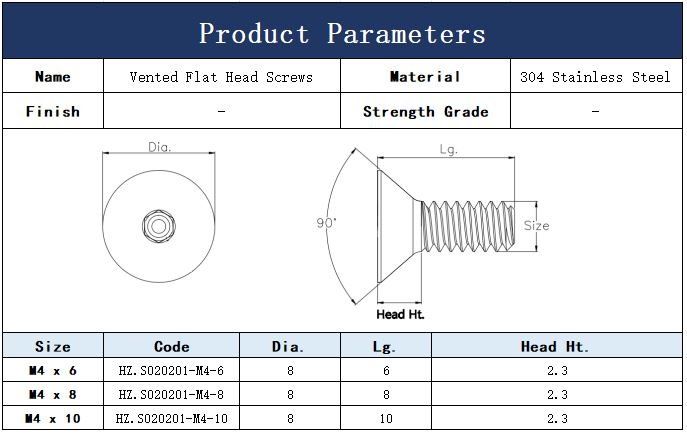 Product Parameters

| Name | Vented Flat Head Screws | Material | 304 Stainless Steel |
|---|---|---|---|
| Finish | - | Strength Grade | - |

Dia.

Lg.

90°

Size

Head Ht.

| Size | Code | Dia. | Lg. | Head Ht. |
|---|---|---|---|---|
| M4 x 6 | HZ.S020201-M4-6 | 8 | 6 | 2.3 |
| M4 x 8 | HZ.S020201-M4-8 | 8 | 8 | 2.3 |
| M4 x 10 | HZ.S020201-M4-10 | 8 | 10 | 2.3 |